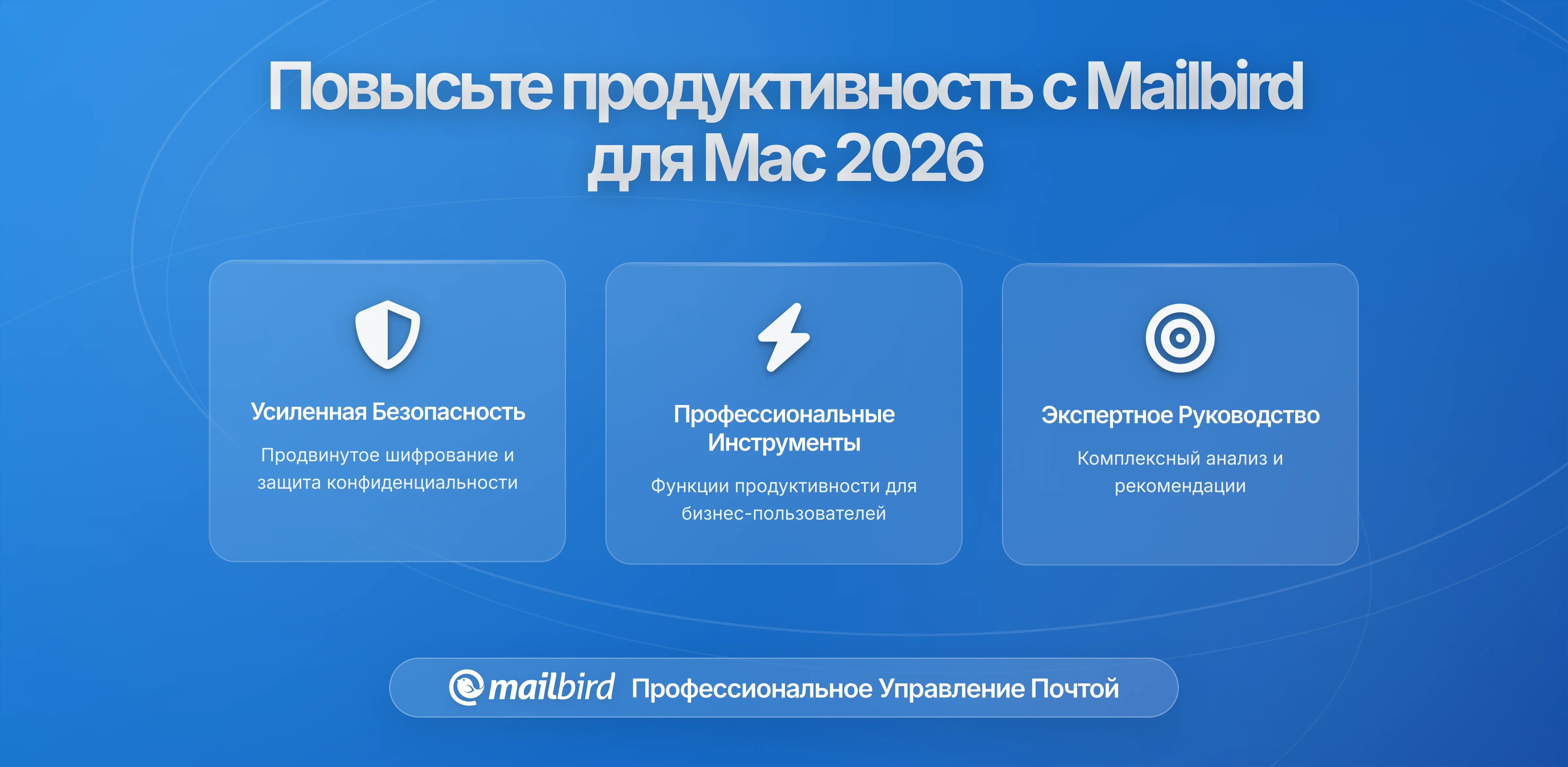 Повысьте продуктивность с Mailbird для Mac 2026

Усиленная Безопасность

Продвинутое шифрование и защита конфиденциальности

Профессиональные Инструменты

Функции продуктивности для бизнес-пользователей

Экспертное Руководство

Комплексный анализ и рекомендации

mailbird Профессиональное Управление Почтой